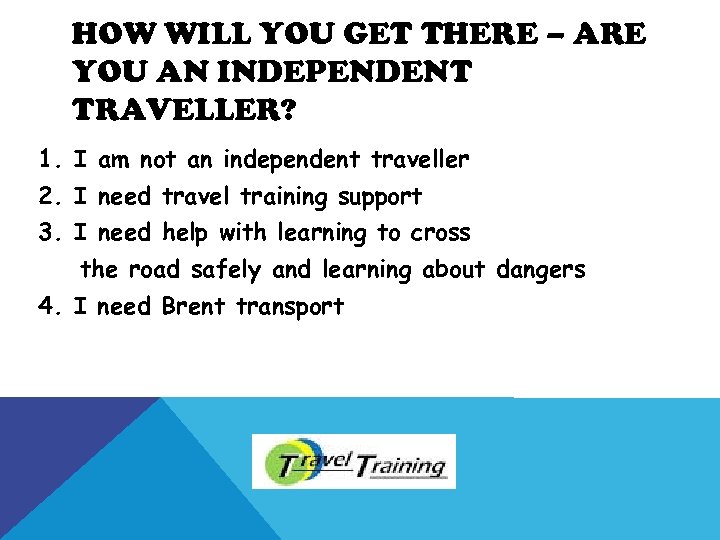 HOW WILL YOU GET THERE – ARE YOU AN INDEPENDENT TRAVELLER?

1. I am not an independent traveller
2. I need travel training support
3. I need help with learning to cross the road safely and learning about dangers
4. I need Brent transport

Travel Training